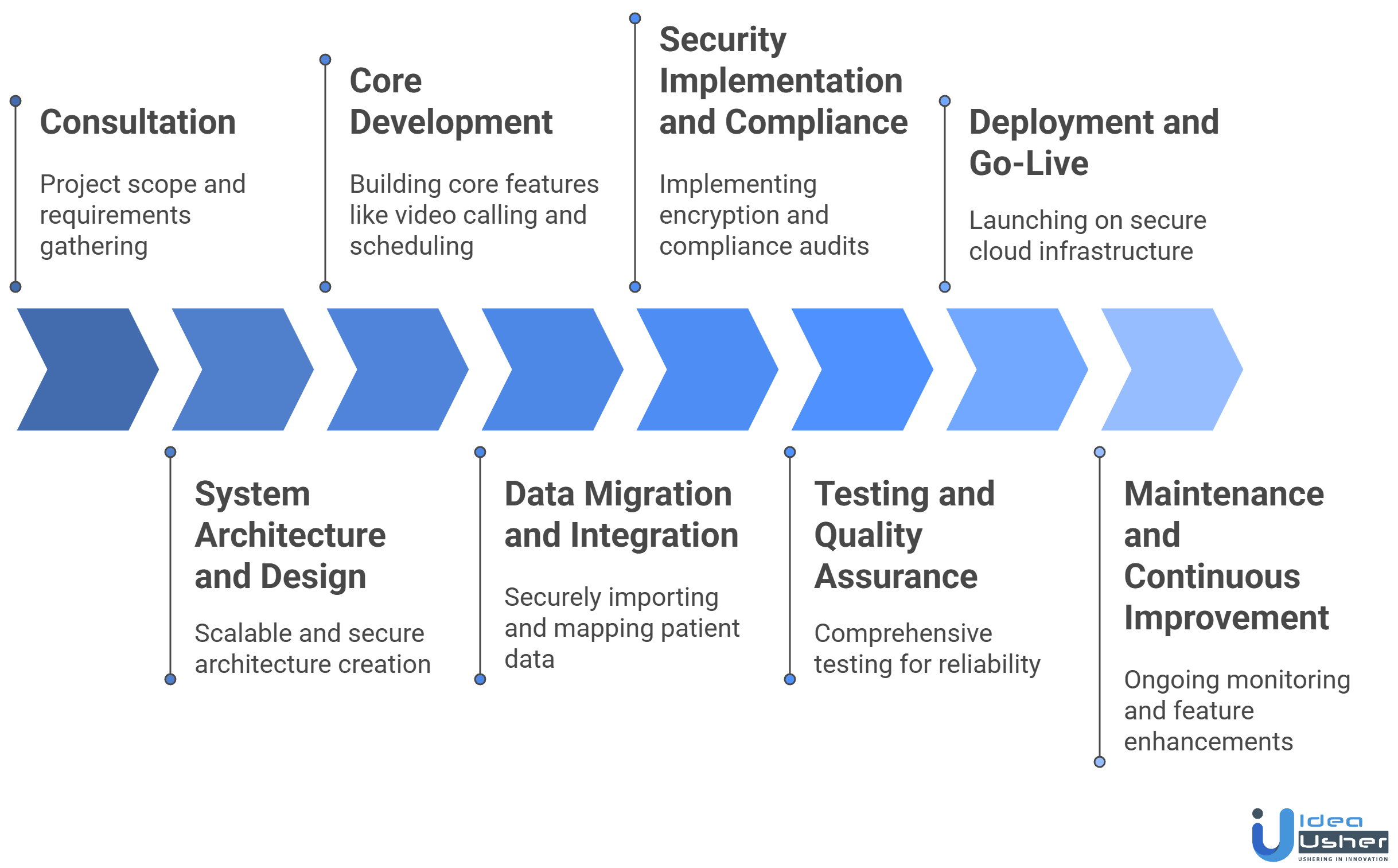 Consultation

Project scope and requirements gathering

Core Development

Building core features like video calling and scheduling

Security Implementation and Compliance

Implementing encryption and compliance audits

Deployment and Go-Live

Launching on secure cloud infrastructure

System Architecture and Design

Scalable and secure architecture creation

Data Migration and Integration

Securely importing and mapping patient data

Testing and Quality Assurance

Comprehensive testing for reliability

Maintenance and Continuous Improvement

Ongoing monitoring and feature enhancements

Idea Usher
USHERING IN INNOVATION